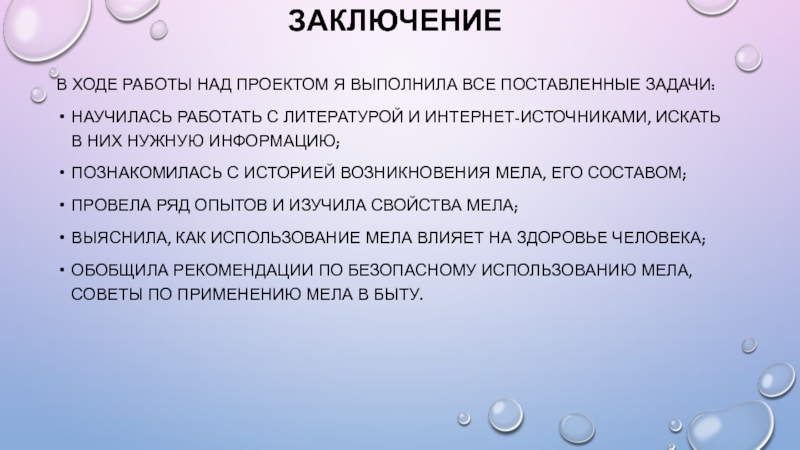 ЗАКЛЮЧЕНИЕ

В ХОДЕ РАБОТЫ НАД ПРОЕКТОМ Я ВЫПОЛНИЛА ВСЕ ПОСТАВЛЕННЫЕ ЗАДАЧИ:

• НАУЧИЛАСЬ РАБОТАТЬ С ЛИТЕРАТУРОЙ И ИНТЕРНЕТ-ИСТОЧНИКАМИ, ИСКАТЬ В НИХ НУЖНУЮ ИНФОРМАЦИЮ;

• ПОЗНАКОМИЛАСЬ С ИСТОРИЕЙ ВОЗНИКНОВЕНИЯ МЕЛА, ЕГО СОСТАВОМ;

• ПРОВЕЛА РЯД ОПЫТОВ И ИЗУЧИЛА СВОЙСТВА МЕЛА;

• ВЫЯСНИЛА, КАК ИСПОЛЬЗОВАНИЕ МЕЛА ВЛИЯЕТ НА ЗДОРОВЬЕ ЧЕЛОВЕКА;

• ОБОБЩИЛА РЕКОМЕНДАЦИИ ПО БЕЗОПАСНОМУ ИСПОЛЬЗОВАНИЮ МЕЛА, СОВЕТЫ ПО ПРИМЕНЕНИЮ МЕЛА В БЫТУ.